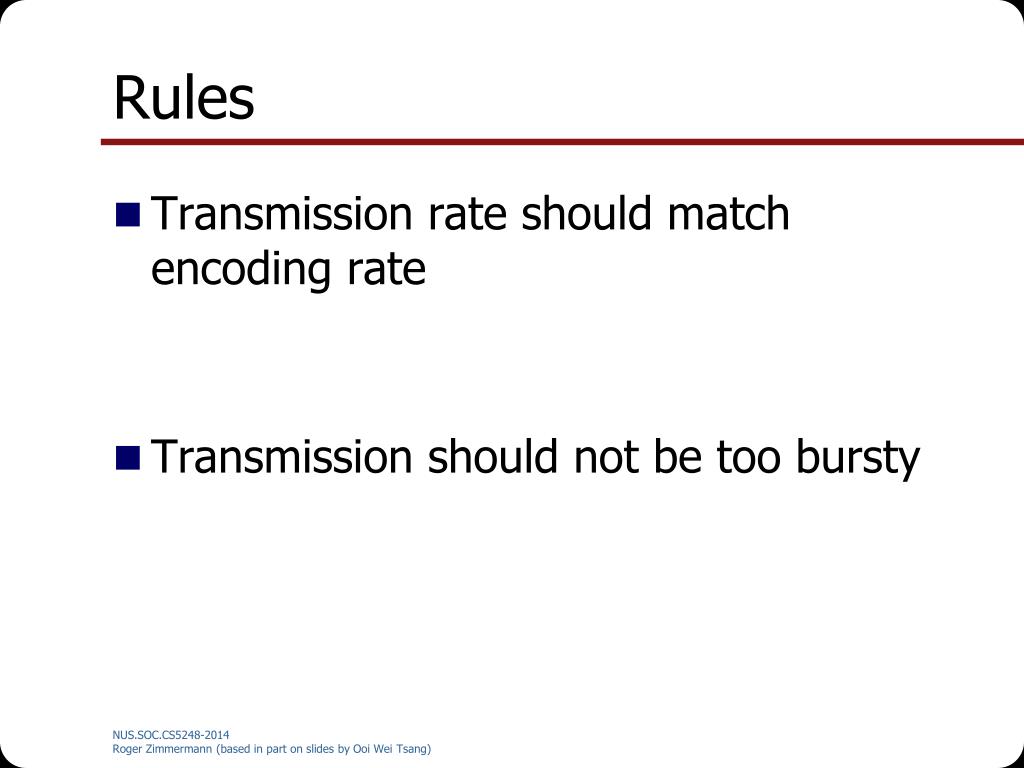 Rules

Transmission rate should match encoding rate

Transmission should not be too bursty

NUS.SOC.CS5248-2014
Roger Zimmermann (based in part on slides by Ooi Wei Tsang)